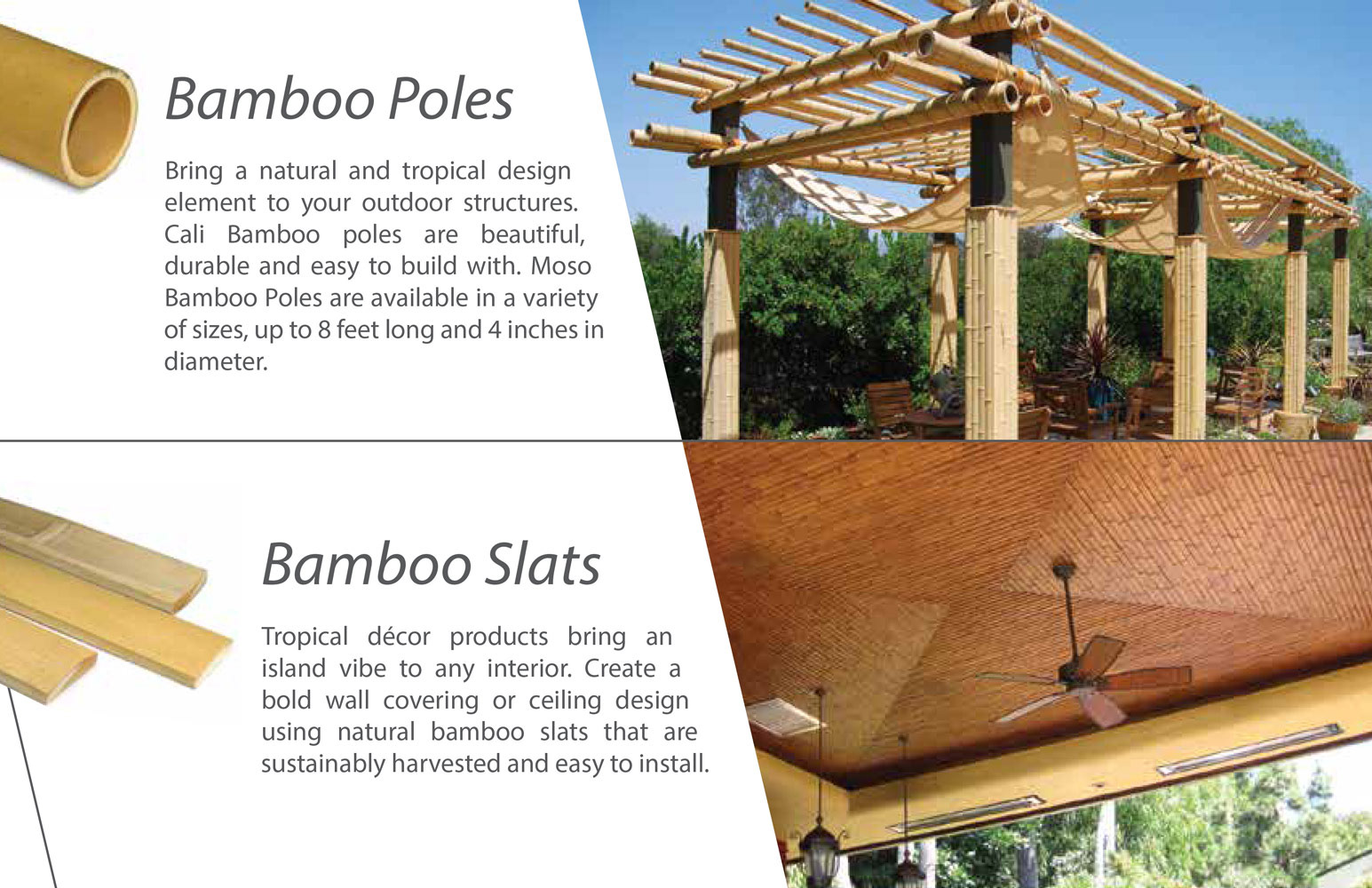 Bamboo Poles

Bring a natural and tropical design element to your outdoor structures. Cali Bamboo poles are beautiful, durable and easy to build with. Moso Bamboo Poles are available in a variety of sizes, up to 8 feet long and 4 inches in diameter.

Bamboo Slats

Tropical décor products bring an island vibe to any interior. Create a bold wall covering or ceiling design using natural bamboo slats that are sustainably harvested and easy to install.